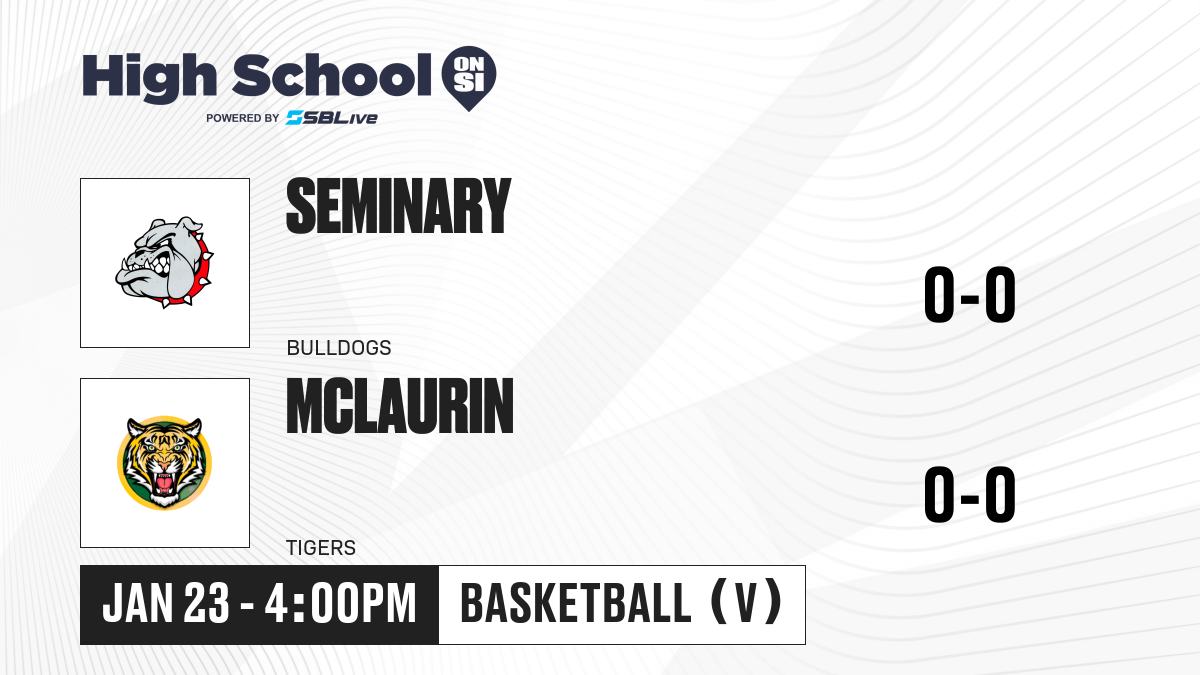 High School ON SI
POWERED BY SBLive

SEMINARY
BULLDOGS
0-0

MCLAURIN
TIGERS
0-0

JAN 23 - 4:00PM
BASKETBALL (V)